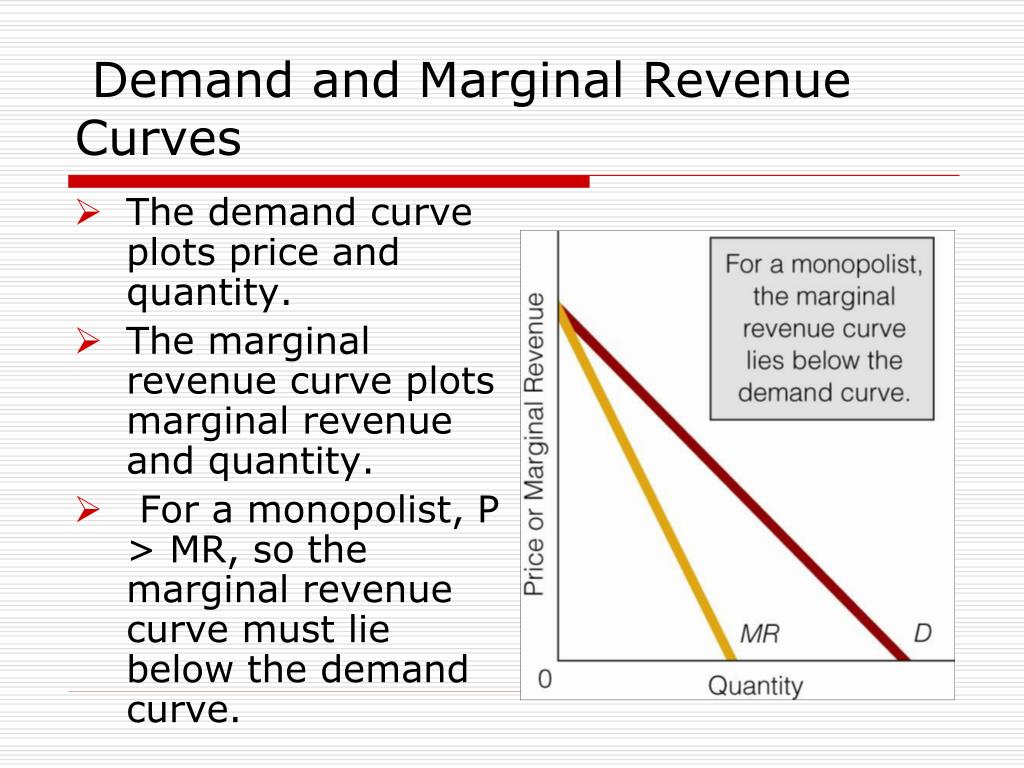 Demand and Marginal Revenue Curves

➢ The demand curve plots price and quantity.

➢ The marginal revenue curve plots marginal revenue and quantity.

➢ For a monopolist, P > MR, so the marginal revenue curve must lie below the demand curve.

For a monopolist, the marginal revenue curve lies below the demand curve.

Price or Marginal Revenue

MR

D

0

Quantity